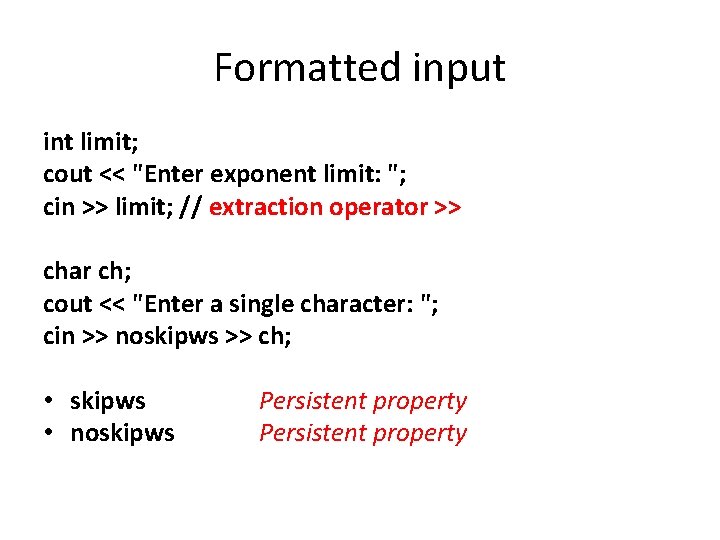 Formatted input

int limit;
cout << "Enter exponent limit: ";
cin >> limit; // extraction operator >>

char ch;
cout << "Enter a single character: ";
cin >> noskipws >> ch;

• skipws Persistent property
• noskipws Persistent property